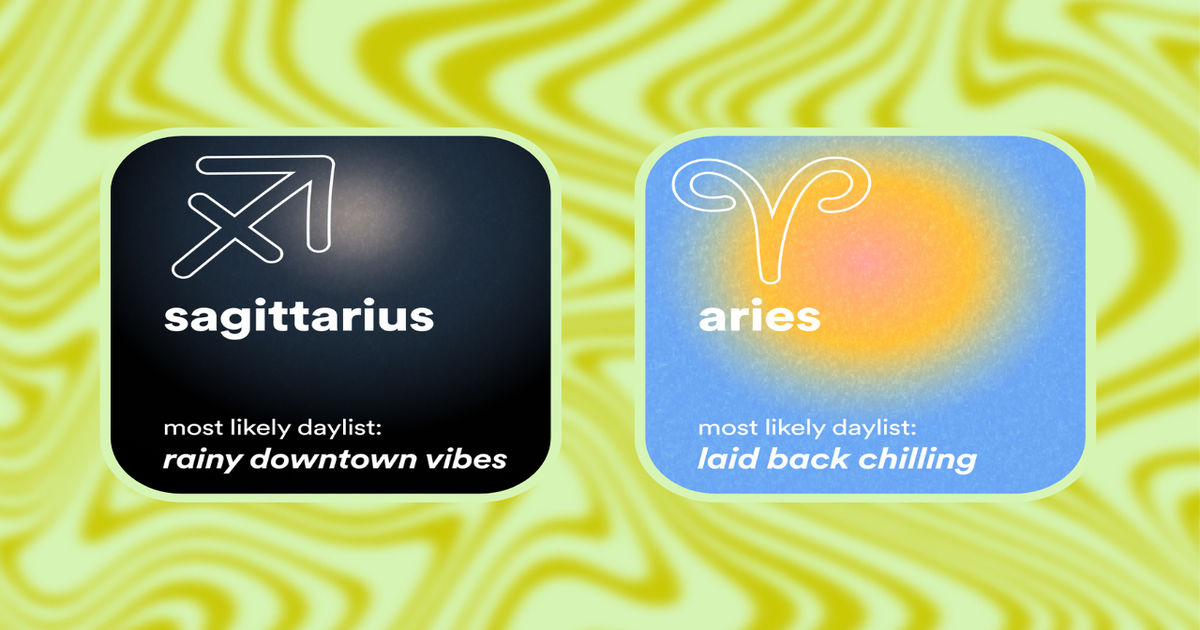 sagittarius

most likely daylist:
rainy downtown vibes

aries

most likely daylist:
laid back chilling